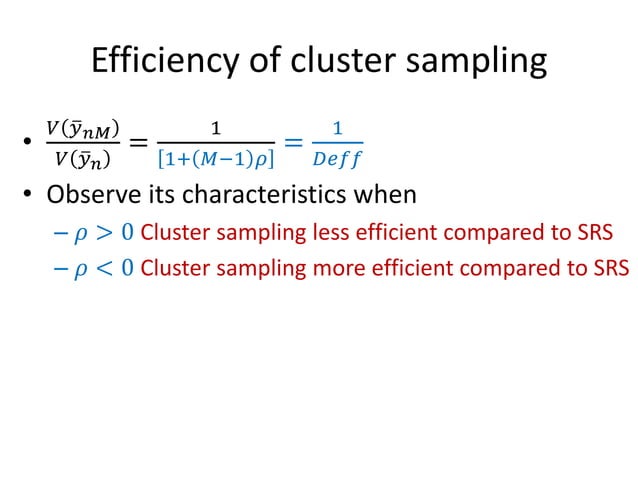 Efficiency of cluster sampling

• $\frac{V(\bar{y}_{nM})}{V(\bar{y}_n)} = \frac{1}{[1+(M-1)\rho]} = \frac{1}{Deff}$

• Observe its characteristics when

– $\rho > 0$ Cluster sampling less efficient compared to SRS

– $\rho < 0$ Cluster sampling more efficient compared to SRS